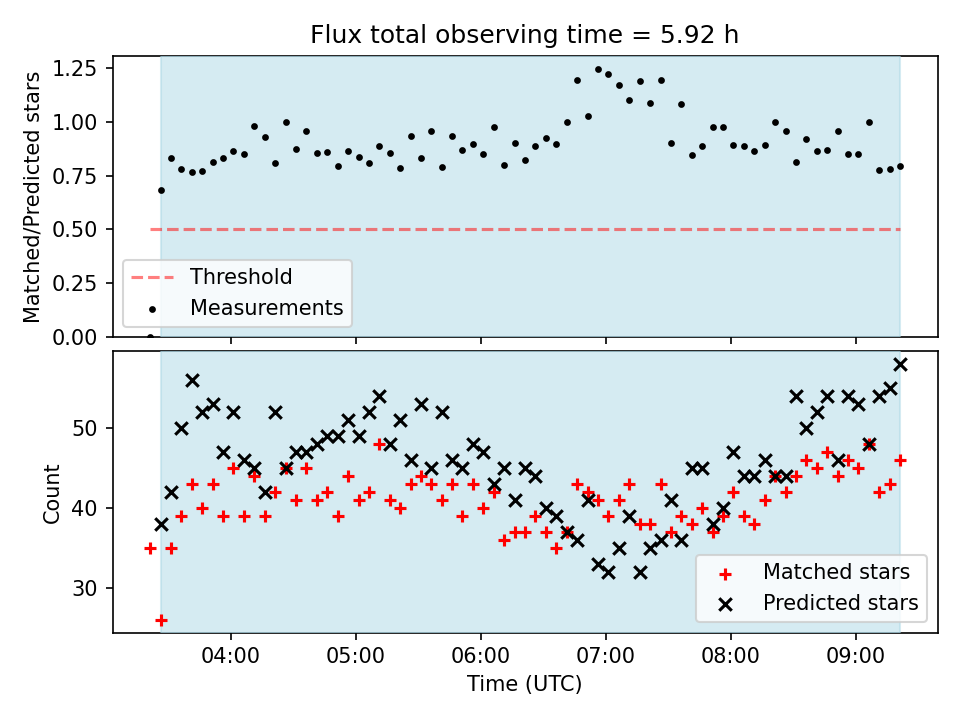 Flux total observing time = 5.92 h

Matched/Predicted stars

1.25
1.00
0.75
0.50
0.25
0.00

Threshold
Measurements

Count

50
40
30

Matched stars
Predicted stars

04:00 05:00 06:00 07:00 08:00 09:00

Time (UTC)